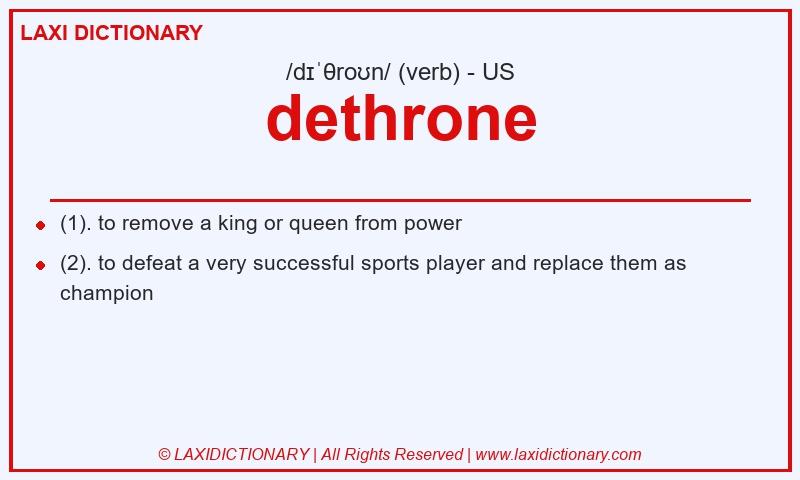 LAXI DICTIONARY

/dɪˈθroʊn/ (verb) - US

dethrone

(1). to remove a king or queen from power

(2). to defeat a very successful sports player and replace them as champion

© LAXIDICTIONARY | All Rights Reserved | www.laxidictionary.com